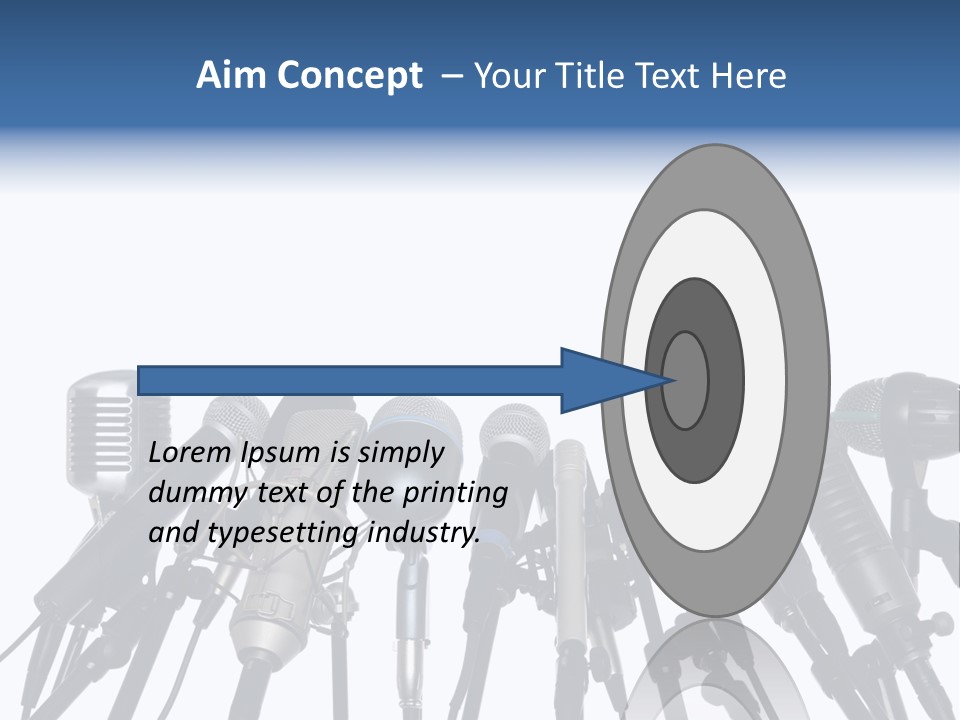 Aim Concept – Your Title Text Here

Lorem Ipsum is simply dummy text of the printing and typesetting industry.